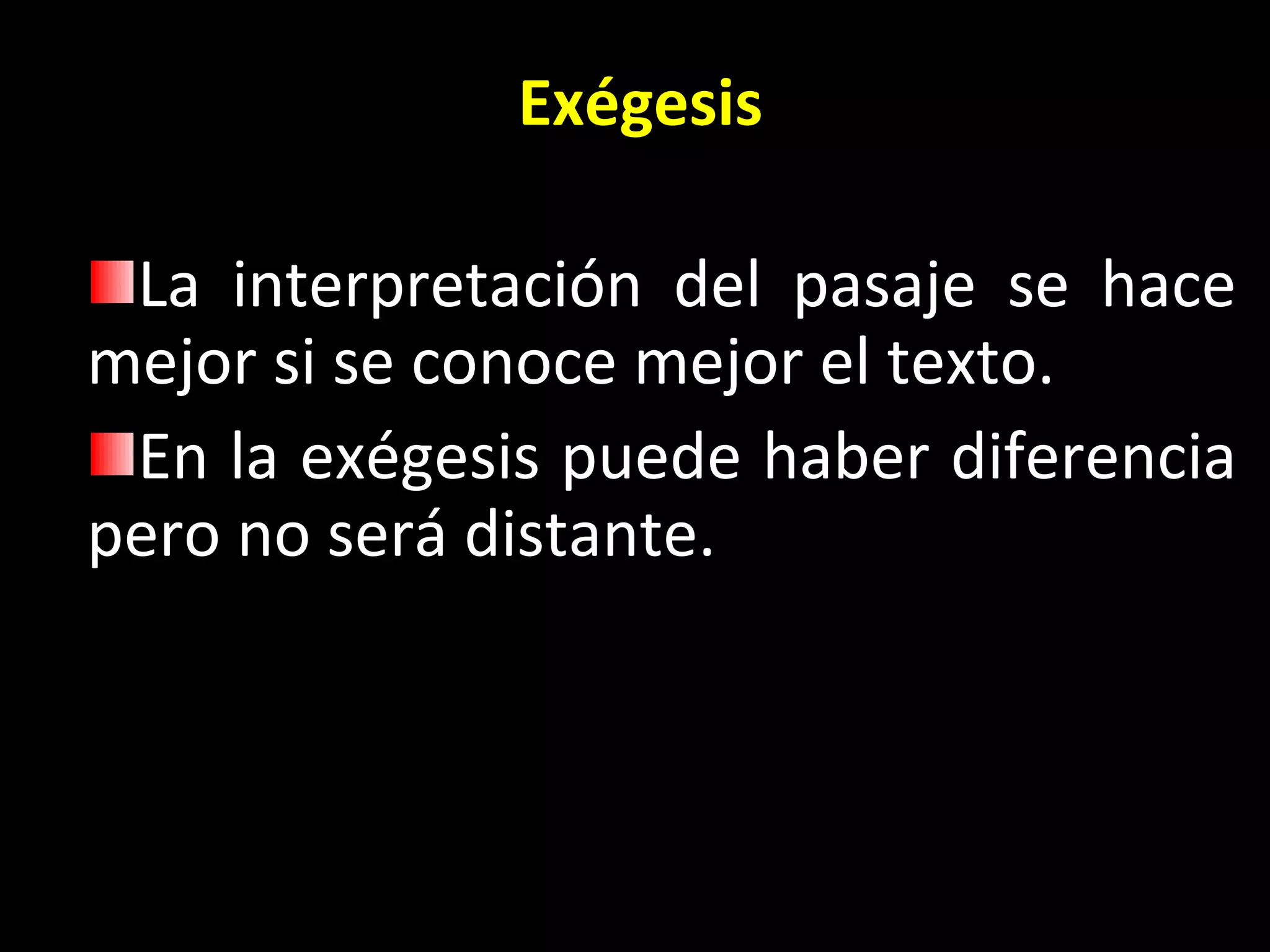 Exégesis

La interpretación del pasaje se hace mejor si se conoce mejor el texto.

En la exégesis puede haber diferencia pero no será distante.